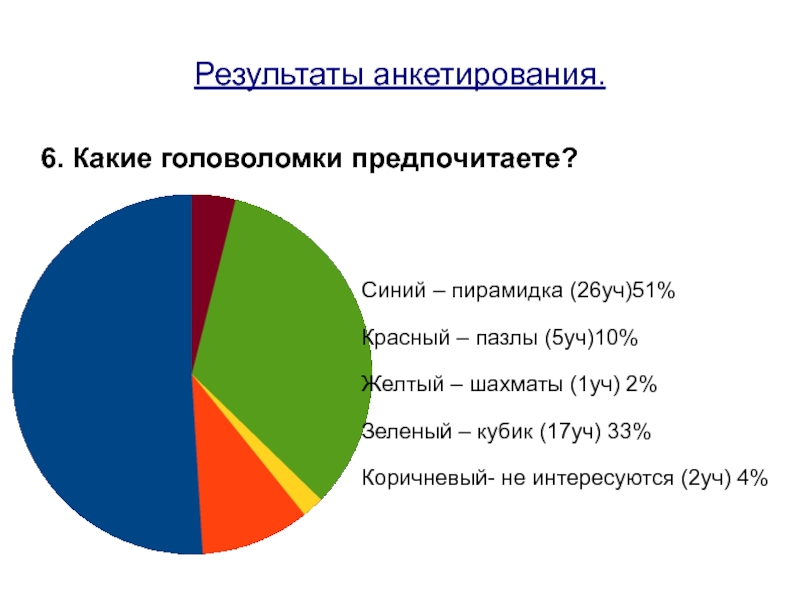 Результаты анкетирования.

6. Какие головоломки предпочитаете?

Синий – пирамидка (26уч)51%

Красный – пазлы (5уч)10%

Желтый – шахматы (1уч) 2%

Зеленый – кубик (17уч) 33%

Коричневый- не интересуются (2уч) 4%